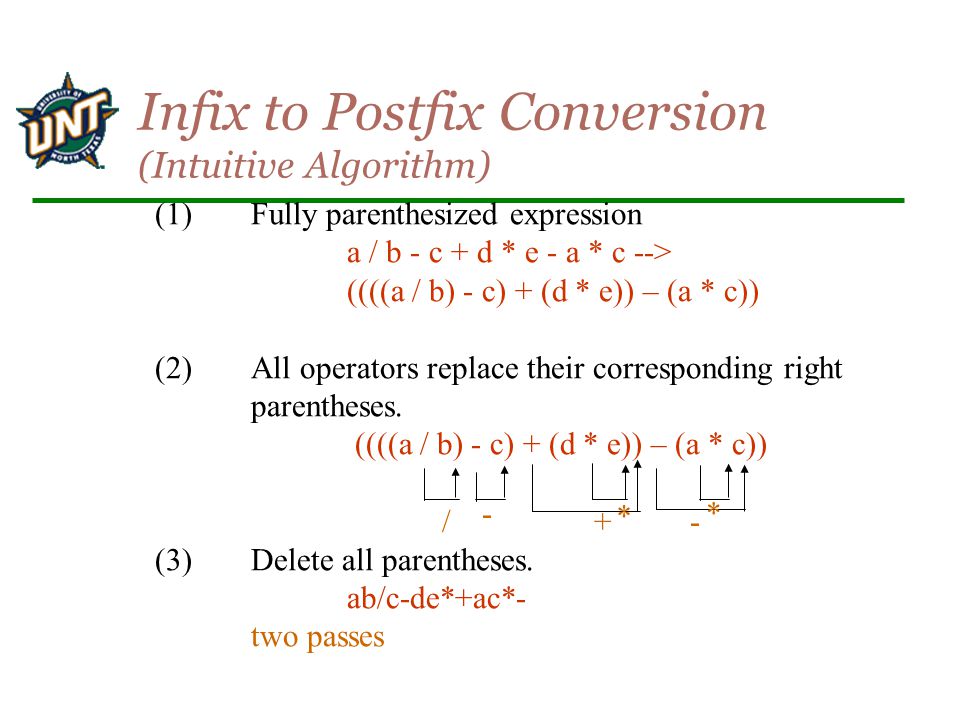 UNIVERSITY OF NORTH TEXAS
UNT

Infix to Postfix Conversion
(Intuitive Algorithm)

(1) Fully parenthesized expression
a / b - c + d * e - a * c -->
((((a / b) - c) + (d * e)) – (a * c))

(2) All operators replace their corresponding right parentheses.
((((a / b) - c) + (d * e)) – (a * c))
/ - + * - *

(3) Delete all parentheses.
ab/c-de*+ac*-
two passes